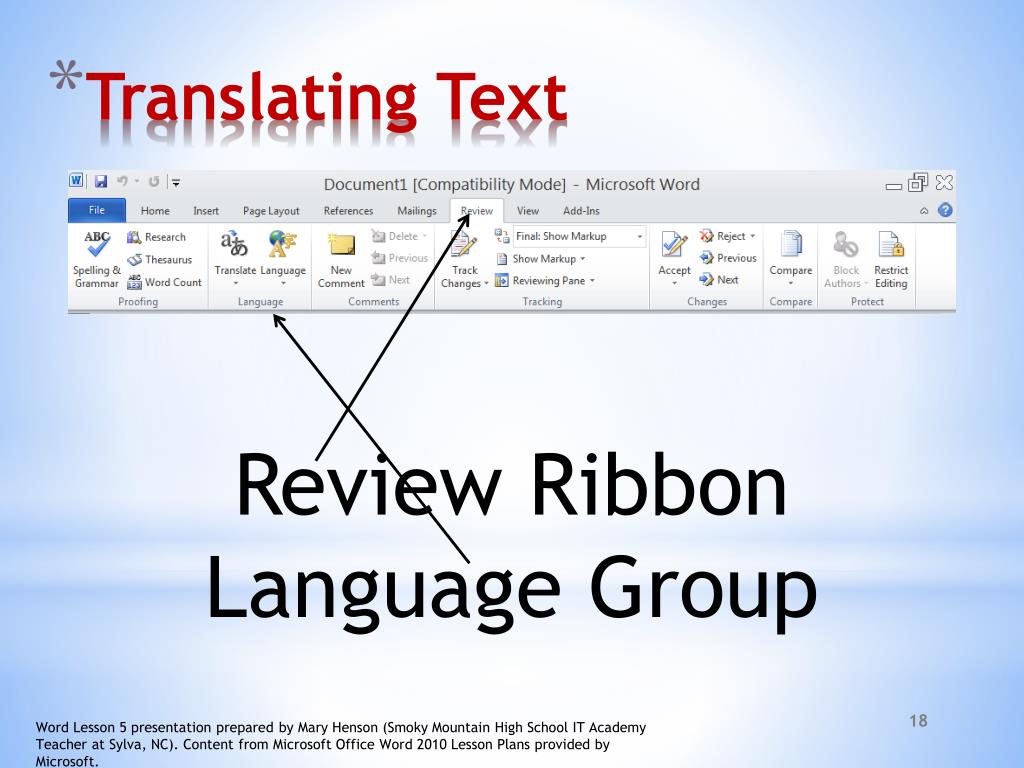 *Translating Text

Document1 [Compatibility Mode] - Microsoft Word

File Home Insert Page Layout References Mailings Review View Add-Ins

Spelling & Grammar Research Thesaurus Word Count
Proofing

Translate Language
Language

New Comment Delete Previous Next
Comments

Track Changes Final: Show Markup Show Markup Reviewing Pane
Tracking

Accept Reject Previous Next
Changes

Compare
Compare

Block Authors Restrict Editing
Protect

Review Ribbon
Language Group

Word Lesson 5 presentation prepared by Mary Henson (Smoky Mountain High School IT Academy Teacher at Sylva, NC). Content from Microsoft Office Word 2010 Lesson Plans provided by Microsoft.

18